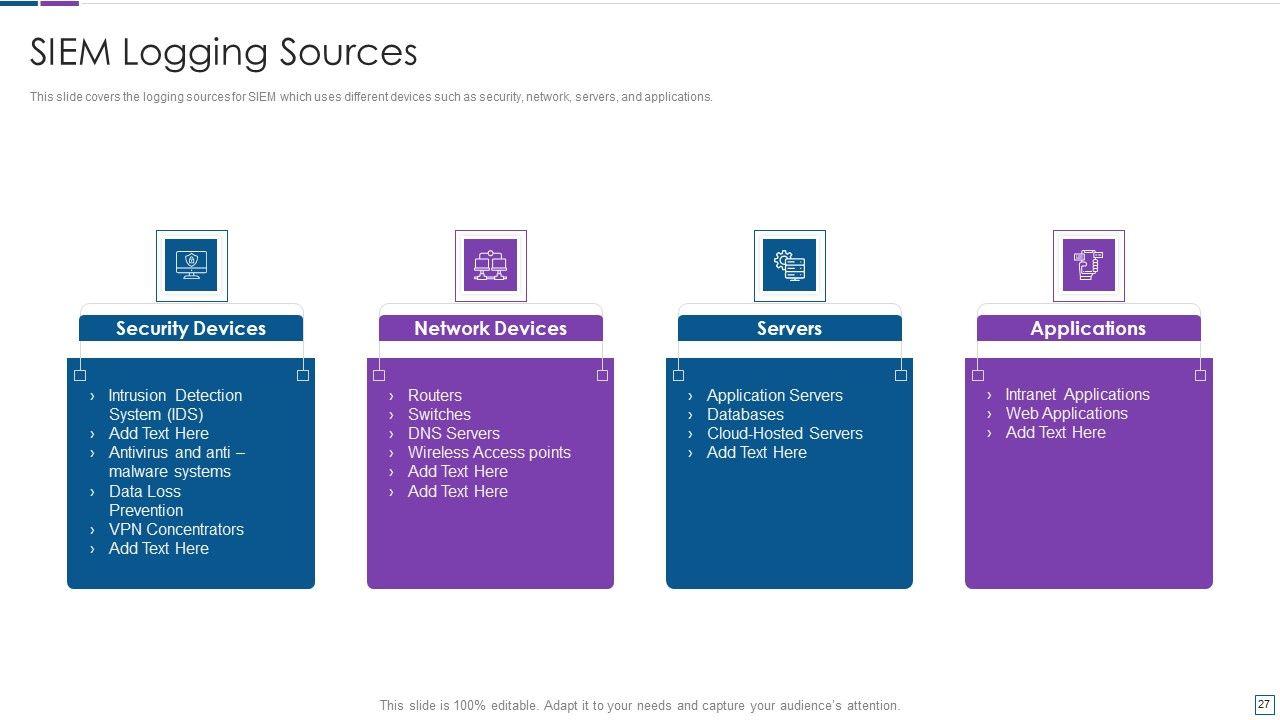 SIEM Logging Sources

This slide covers the logging sources for SIEM which uses different devices such as security, network, servers, and applications.

Security Devices

› Intrusion Detection System (IDS)
› Add Text Here
› Antivirus and anti – malware systems
› Data Loss Prevention
› VPN Concentrators
› Add Text Here

Network Devices

› Routers
› Switches
› DNS Servers
› Wireless Access points
› Add Text Here
› Add Text Here

Servers

› Application Servers
› Databases
› Cloud-Hosted Servers
› Add Text Here

Applications

› Intranet Applications
› Web Applications
› Add Text Here

This slide is 100% editable. Adapt it to your needs and capture your audience's attention.

27